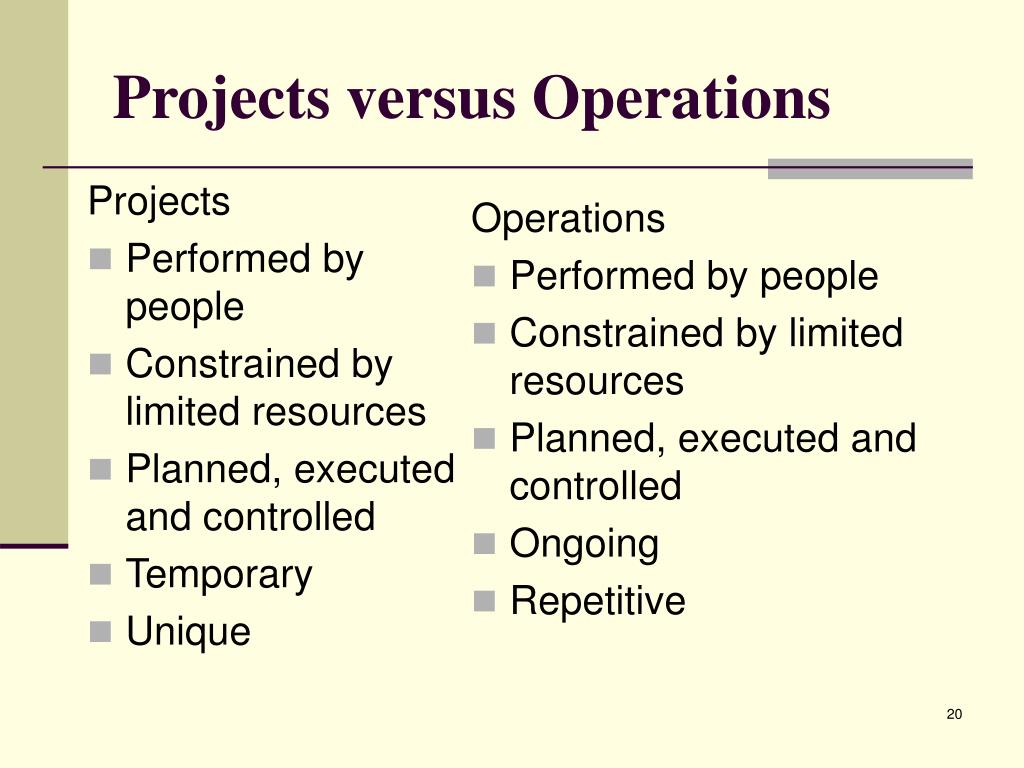 Projects versus Operations

Projects
- Performed by people
- Constrained by limited resources
- Planned, executed and controlled
- Temporary
- Unique

Operations
- Performed by people
- Constrained by limited resources
- Planned, executed and controlled
- Ongoing
- Repetitive

20